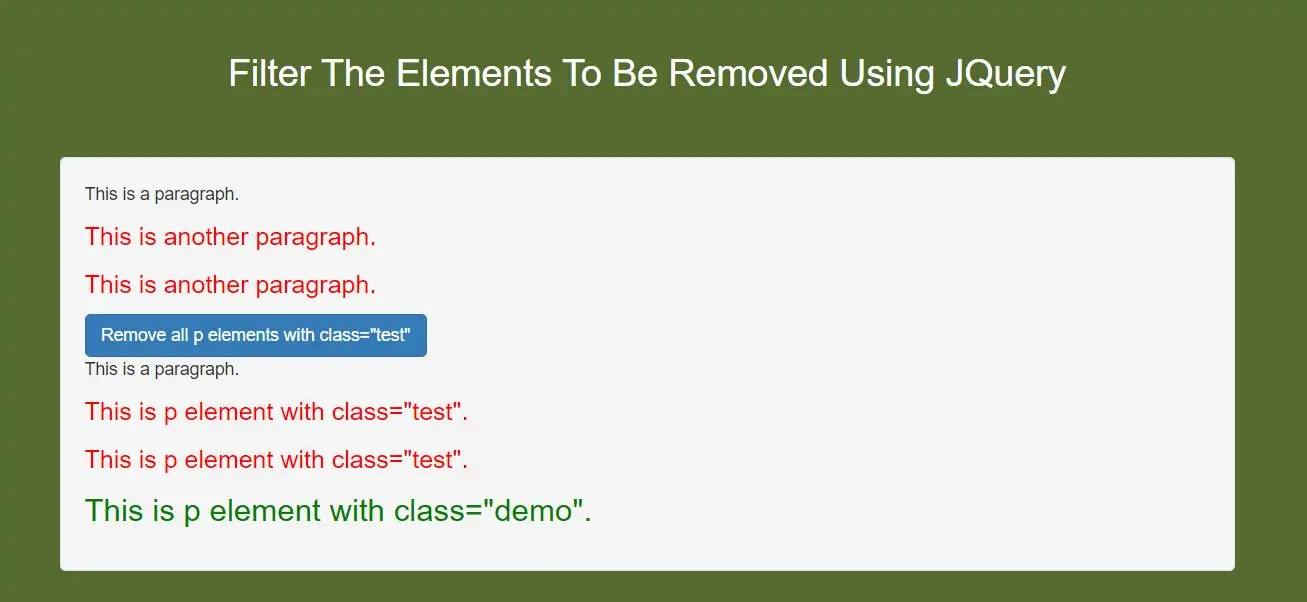 Filter The Elements To Be Removed Using JQuery

This is a paragraph.

This is another paragraph.

This is another paragraph.

Remove all p elements with class="test"

This is a paragraph.

This is p element with class="test".

This is p element with class="test".

This is p element with class="demo".